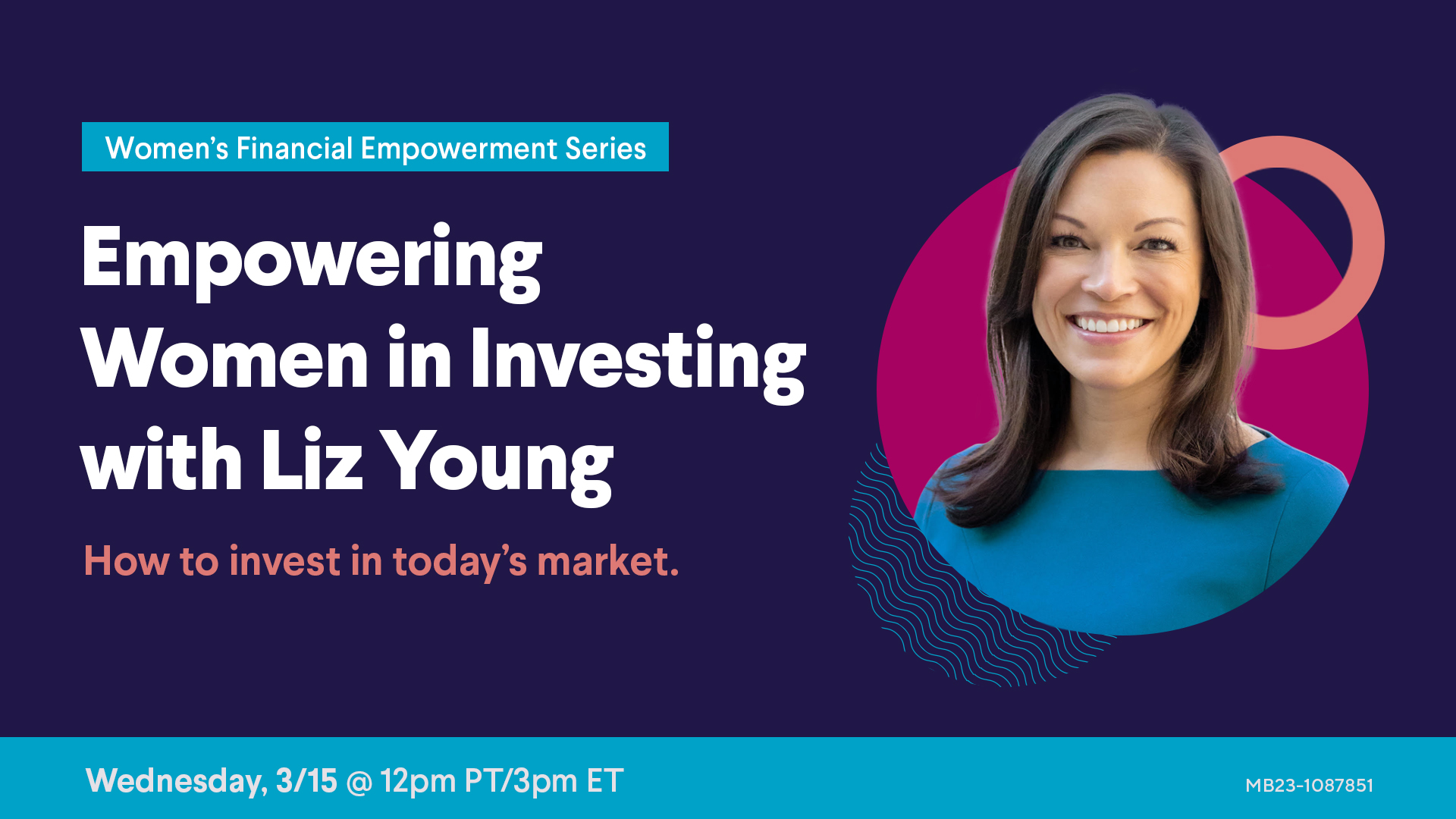 Women's Financial Empowerment Series

Empowering Women in Investing with Liz Young

How to invest in today's market.

Wednesday, 3/15 @ 12pm PT/3pm ET

MB23-1087851